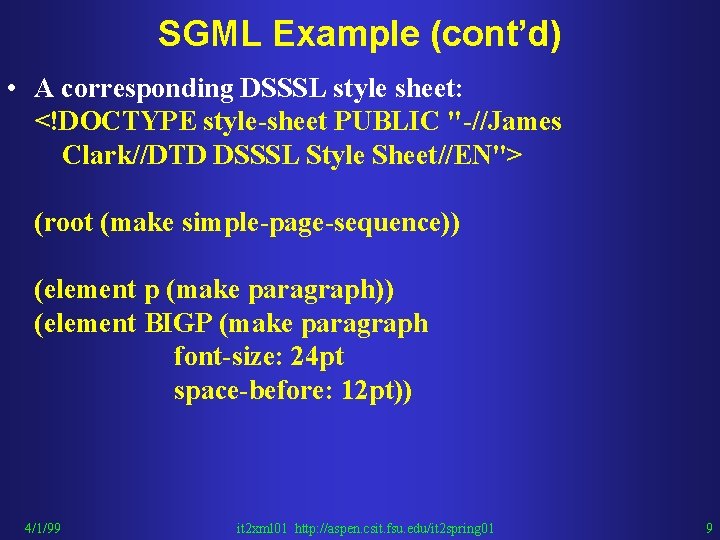 SGML Example (cont'd)

• A corresponding DSSSL style sheet:
<!DOCTYPE style-sheet PUBLIC "-//James Clark//DTD DSSSL Style Sheet//EN">

(root (make simple-page-sequence))

(element p (make paragraph))
(element BIGP (make paragraph
font-size: 24pt
space-before: 12pt))

4/1/99 it2xml01 http://aspen.csit.fsu.edu/it2spring01 9